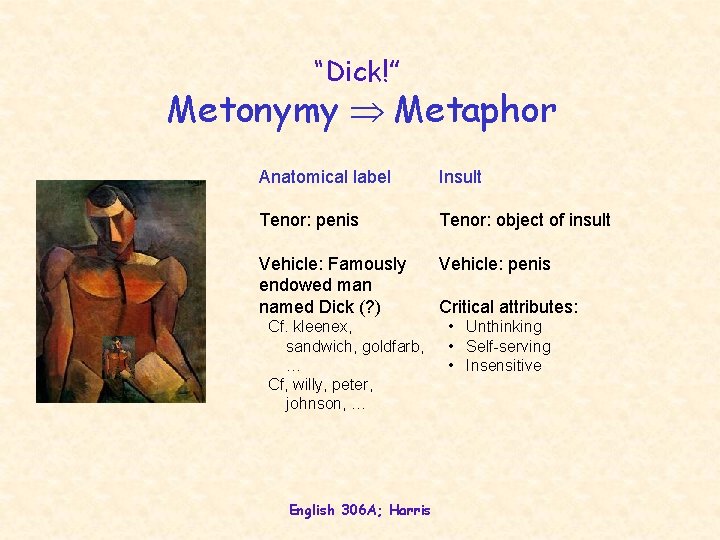 "Dick!"
Metonymy $\Rightarrow$ Metaphor

Anatomical label

Tenor: penis

Vehicle: Famously endowed man named Dick (?)
Cf. kleenex, sandwich, goldfarb, …
Cf, willy, peter, johnson, …

Insult

Tenor: object of insult

Vehicle: penis

Critical attributes:
• Unthinking
• Self-serving
• Insensitive

English 306A; Harris